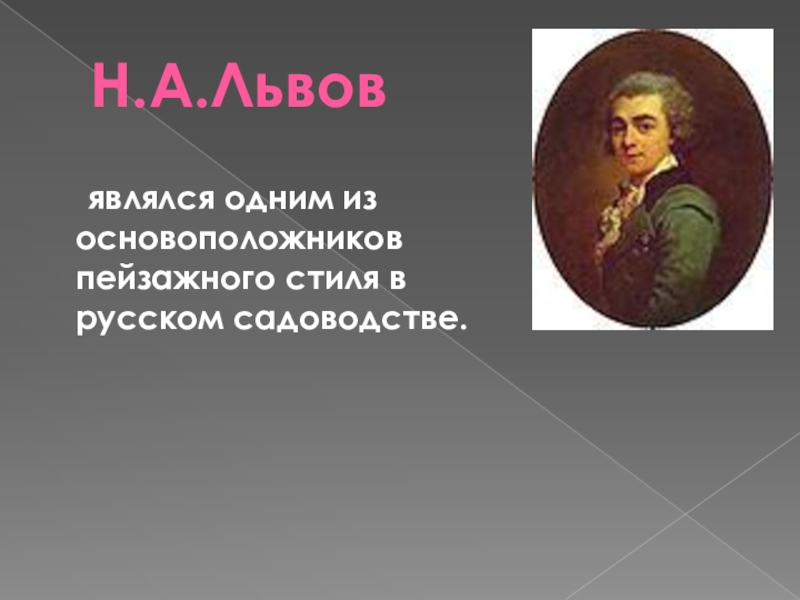 Н.А.Львов

являлся одним из основоположников пейзажного стиля в русском садоводстве.